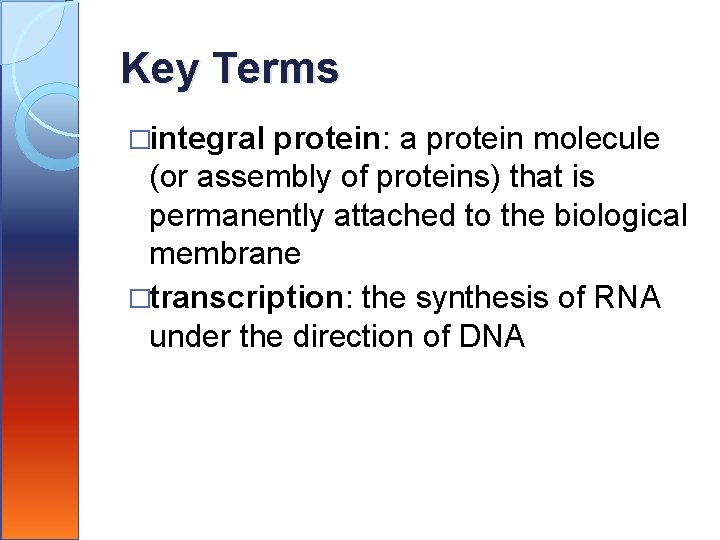 Key Terms

□integral protein: a protein molecule (or assembly of proteins) that is permanently attached to the biological membrane

□transcription: the synthesis of RNA under the direction of DNA